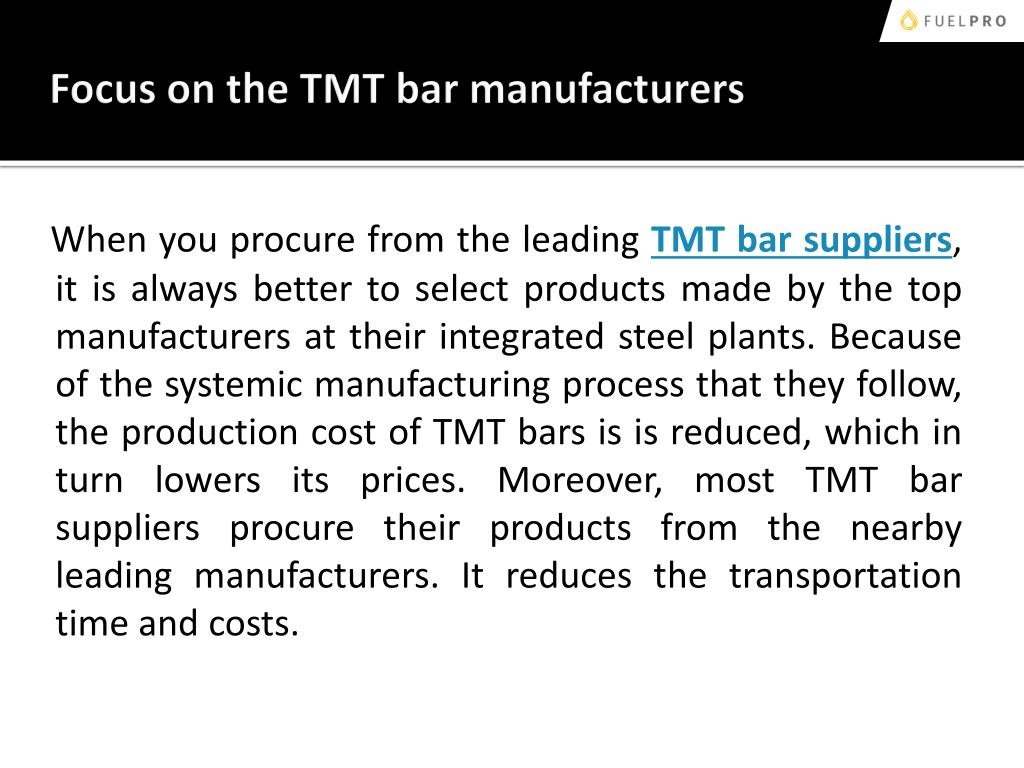 FUELPRO

Focus on the TMT bar manufacturers

When you procure from the leading TMT bar suppliers, it is always better to select products made by the top manufacturers at their integrated steel plants. Because of the systemic manufacturing process that they follow, the production cost of TMT bars is is reduced, which in turn lowers its prices. Moreover, most TMT bar suppliers procure their products from the nearby leading manufacturers. It reduces the transportation time and costs.